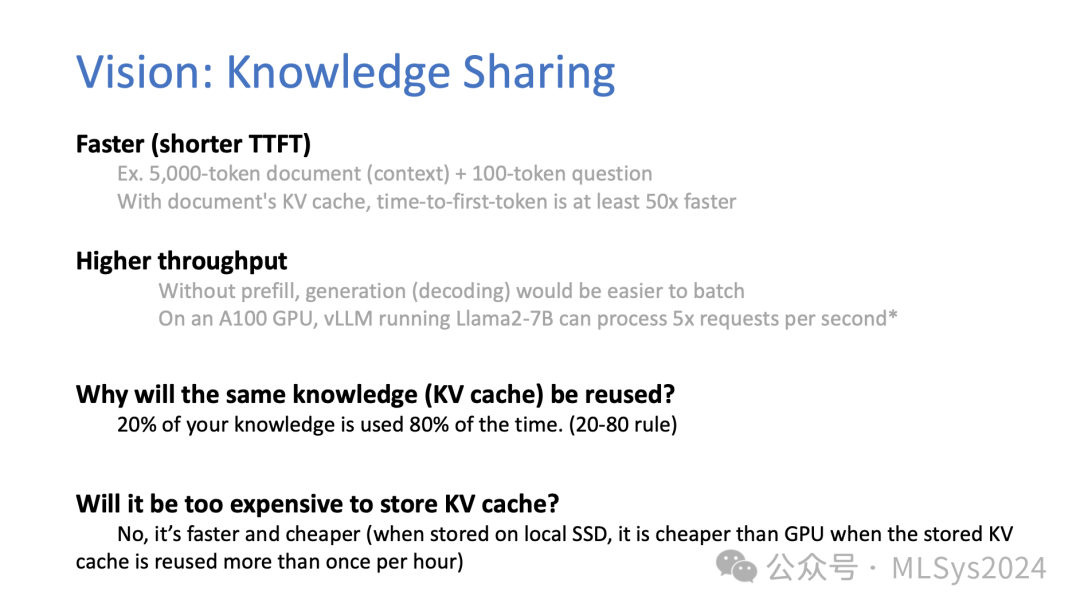 Vision: Knowledge Sharing

Faster (shorter TTFT)

Ex. 5,000-token document (context) + 100-token question
With document's KV cache, time-to-first-token is at least 50x faster

Higher throughput

Without prefill, generation (decoding) would be easier to batch
On an A100 GPU, vLLM running Llama2-7B can process 5x requests per second*

Why will the same knowledge (KV cache) be reused?

20% of your knowledge is used 80% of the time. (20-80 rule)

Will it be too expensive to store KV cache?

No, it's faster and cheaper (when stored on local SSD, it is cheaper than GPU when the stored KV cache is reused more than once per hour)

公众号 · MLSys2024